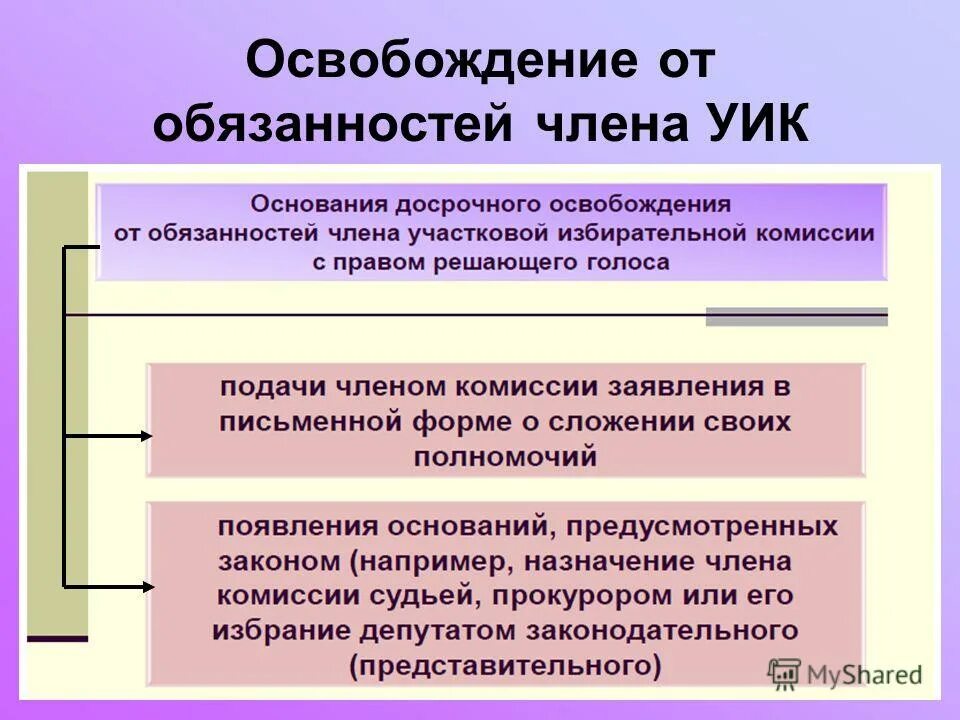 Освобождение от обязанностей члена УИК

Основания досрочного освобождения от обязанностей члена участковой избирательной комиссии с правом решающего голоса

подачи членом комиссии заявления в письменной форме о сложении своих полномочий

появления оснований, предусмотренных законом (например, назначение члена комиссии судьей, прокурором или его избрание депутатом законодательного (представительного)

MyShared